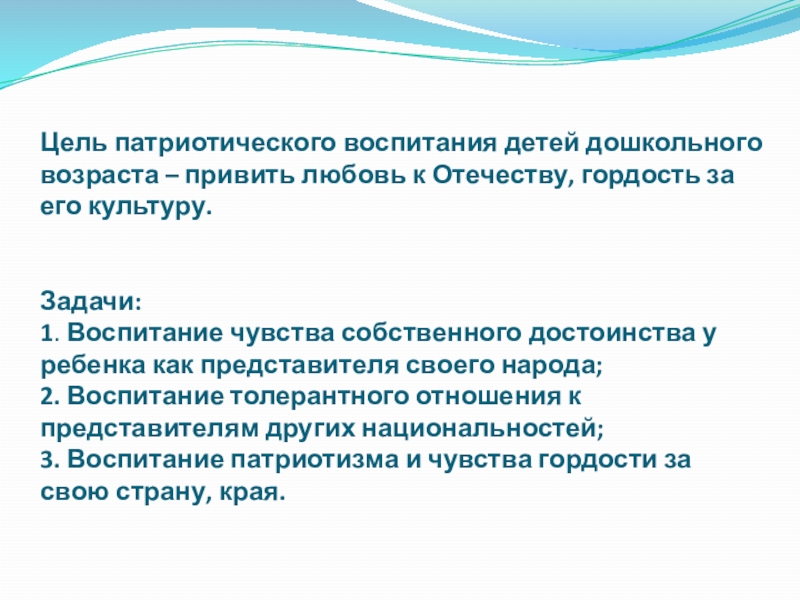 Цель патриотического воспитания детей дошкольного возраста – привить любовь к Отечеству, гордость за его культуру.

Задачи:
1. Воспитание чувства собственного достоинства у ребенка как представителя своего народа;
2. Воспитание толерантного отношения к представителям других национальностей;
3. Воспитание патриотизма и чувства гордости за свою страну, края.